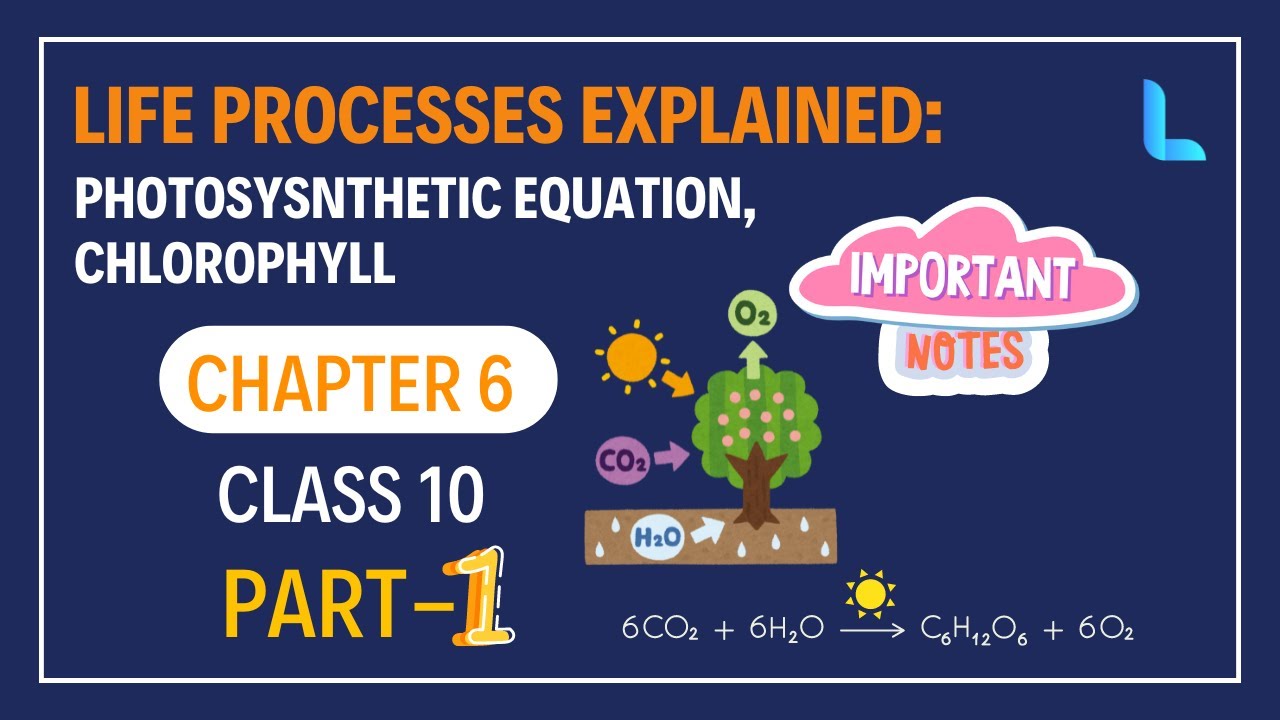 LIFE PROCESSES EXPLAINED:
PHOTOSYSNTHETIC EQUATION, CHLOROPHYLL

IMPORTANT NOTES

CHAPTER 6
CLASS 10
PART-1

$O_2$
$CO_2$
$H_2O$

$6CO_2 + 6H_2O \longrightarrow C_6H_{12}O_6 + 6O_2$